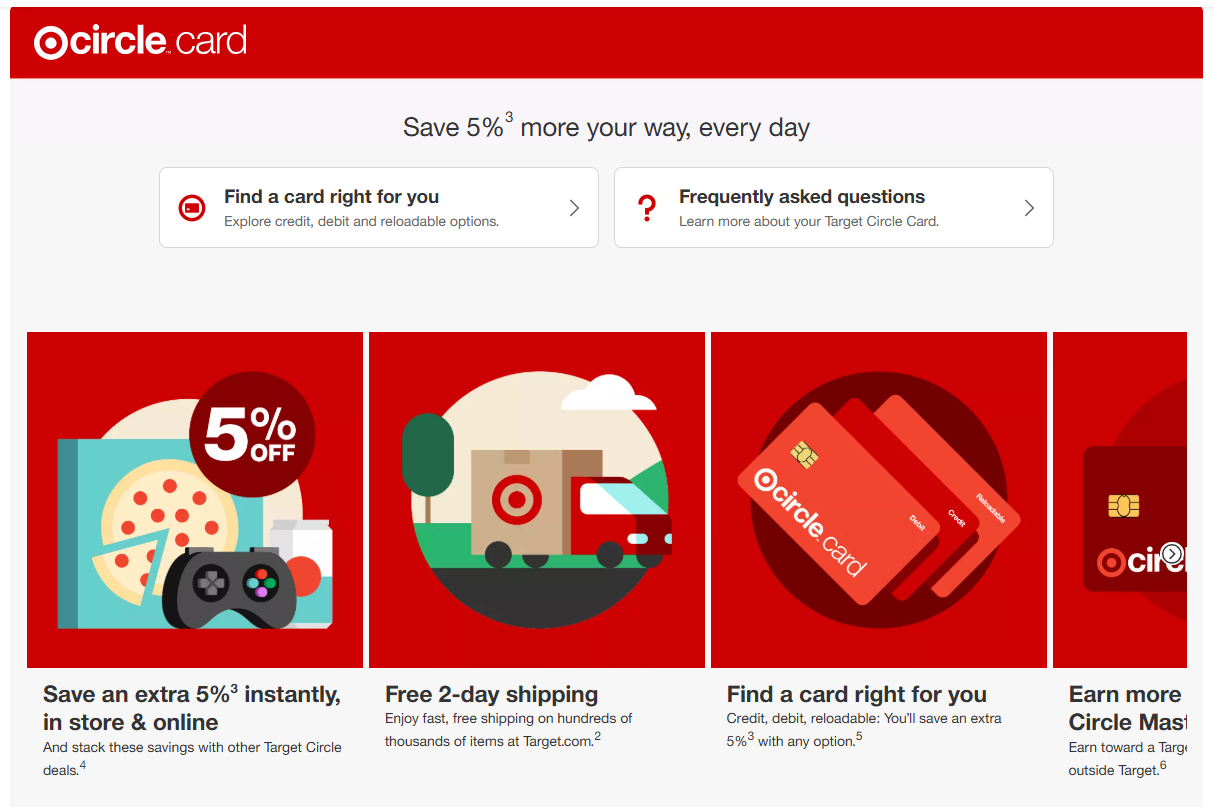 circle card

Save 5%$^3$ more your way, every day

Find a card right for you
Explore credit, debit and reloadable options.

Frequently asked questions
Learn more about your Target Circle Card.

5% OFF

circle card
Debit
Credit
Reloadable

circ

Save an extra 5%$^3$ instantly, in store & online
And stack these savings with other Target Circle deals.$^4$

Free 2-day shipping
Enjoy fast, free shipping on hundreds of thousands of items at Target.com.$^2$

Find a card right for you
Credit, debit, reloadable: You'll save an extra 5%$^3$ with any option.$^5$

Earn more
Circle Mast
Earn toward a Targ
outside Target.$^6$